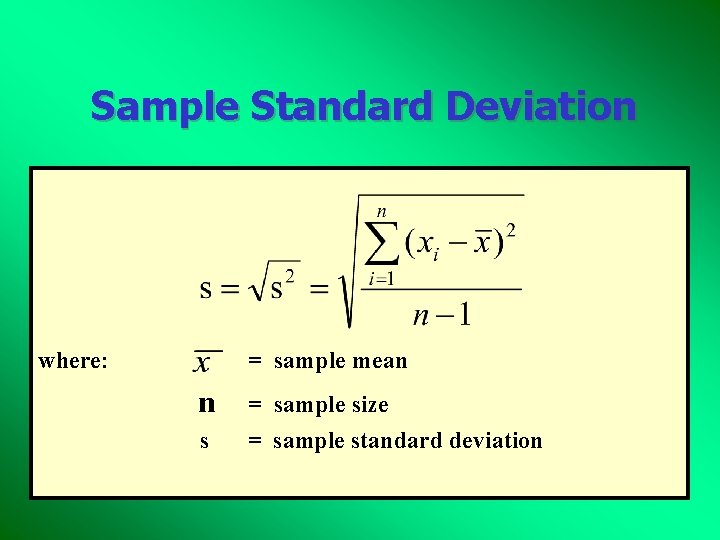 Sample Standard Deviation

$s = \sqrt{s^2} = \sqrt{\frac{\sum_{i=1}^{n}(x_i - \bar{x})^2}{n-1}}$

where: $\bar{x}$ = sample mean

n = sample size

s = sample standard deviation